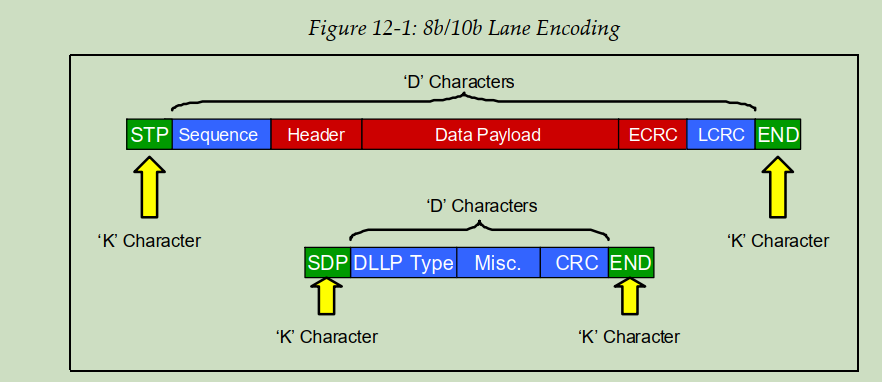 Figure 12-1: 8b/10b Lane Encoding

'D' Characters

STP Sequence Header Data Payload ECRC LCRC END

'K' Character

'K' Character

'D' Characters

SDP DLLP Type Misc. CRC END

'K' Character

'K' Character